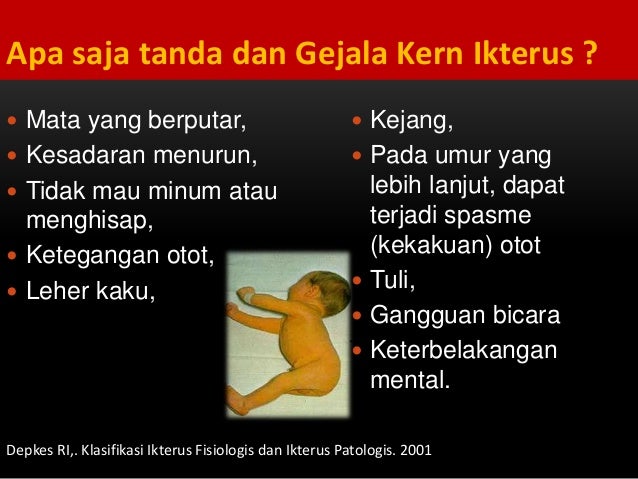 Apa saja tanda dan Gejala Kern Ikterus ?

- Mata yang berputar,
- Kesadaran menurun,
- Tidak mau minum atau menghisap,
- Ketegangan otot,
- Leher kaku,

- Kejang,
- Pada umur yang lebih lanjut, dapat terjadi spasme (kekakuan) otot
- Tuli,
- Gangguan bicara
- Keterbelakangan mental.

Depkes RI,. Klasifikasi Ikterus Fisiologis dan Ikterus Patologis. 2001